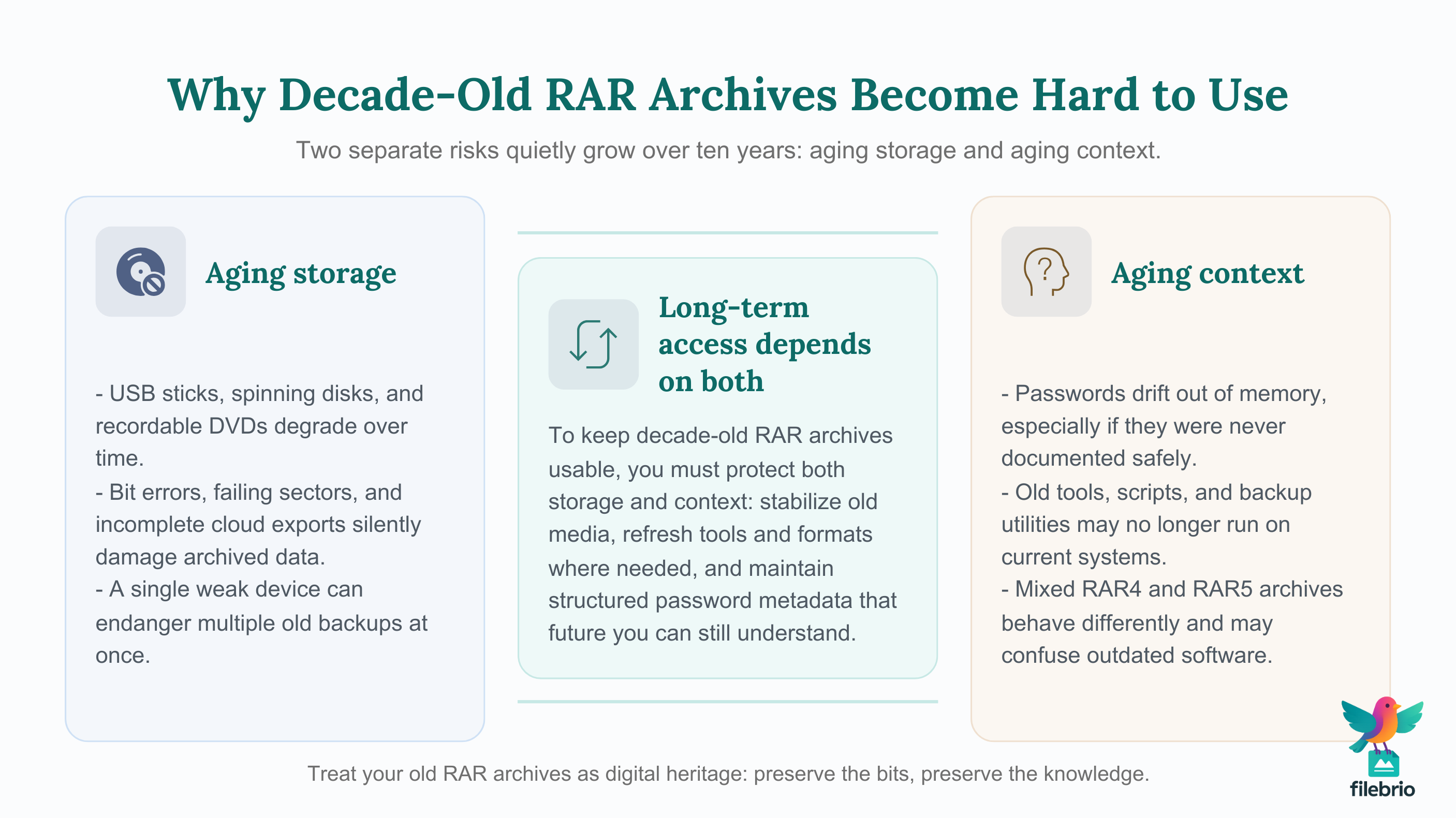 Why Decade-Old RAR Archives Become Hard to Use

Two separate risks quietly grow over ten years: aging storage and aging context.

Aging storage

- USB sticks, spinning disks, and recordable DVDs degrade over time.
- Bit errors, failing sectors, and incomplete cloud exports silently damage archived data.
- A single weak device can endanger multiple old backups at once.

Long-term access depends on both

To keep decade-old RAR archives usable, you must protect both storage and context: stabilize old media, refresh tools and formats where needed, and maintain structured password metadata that future you can still understand.

Aging context

- Passwords drift out of memory, especially if they were never documented safely.
- Old tools, scripts, and backup utilities may no longer run on current systems.
- Mixed RAR4 and RAR5 archives behave differently and may confuse outdated software.

Treat your old RAR archives as digital heritage: preserve the bits, preserve the knowledge.

filebrio